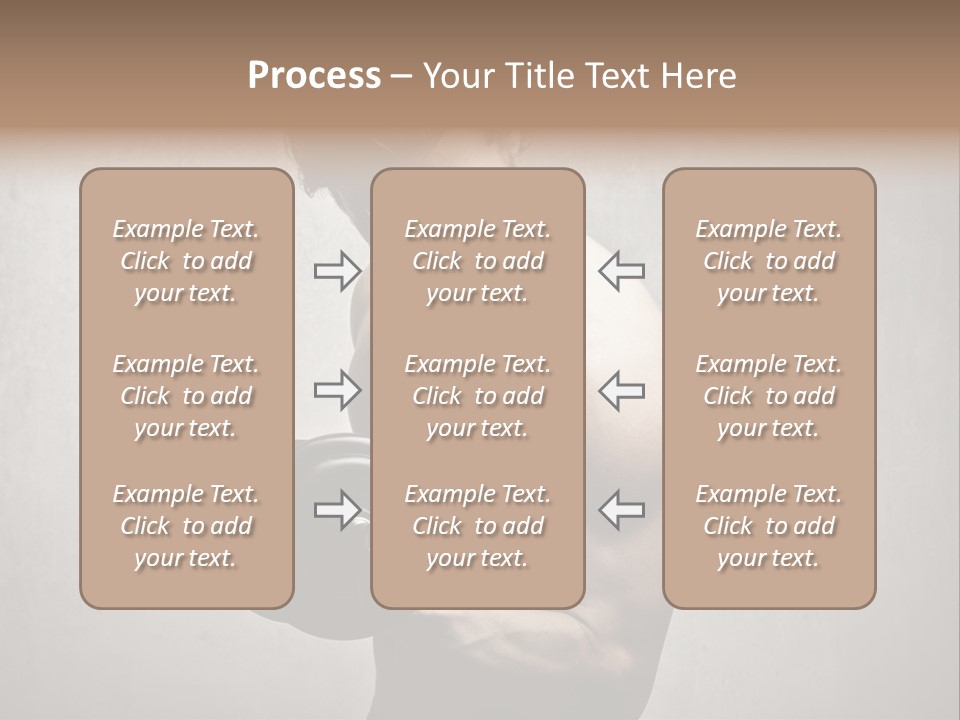 Process – Your Title Text Here

Example Text. Click to add your text.

Example Text. Click to add your text.

Example Text. Click to add your text.

Example Text. Click to add your text.

Example Text. Click to add your text.

Example Text. Click to add your text.

Example Text. Click to add your text.

Example Text. Click to add your text.

Example Text. Click to add your text.